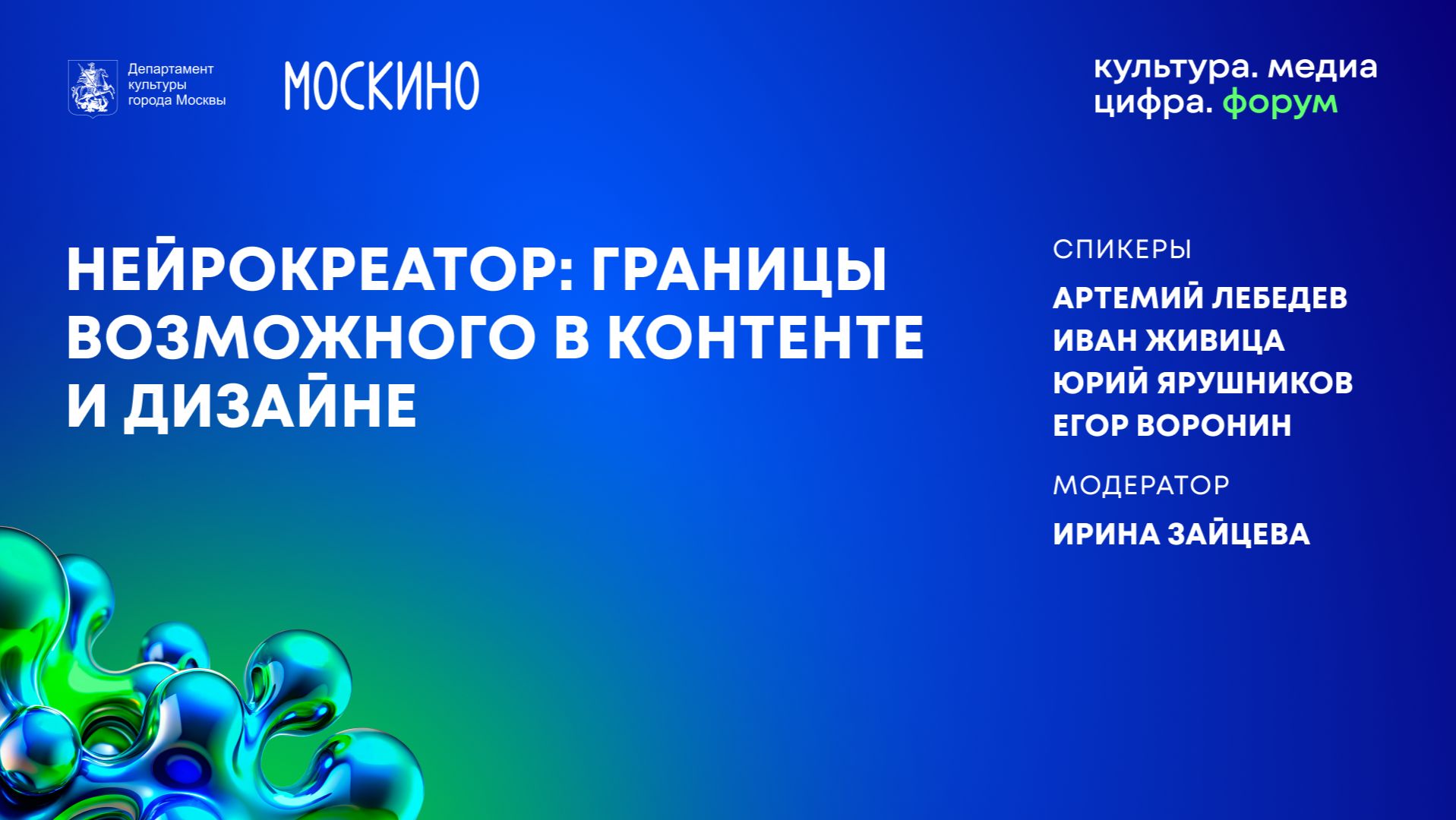 Департамент культуры города Москвы

МОСКИНО

культура. медиа
цифра. форум

НЕЙРОКРЕАТОР: ГРАНИЦЫ ВОЗМОЖНОГО В КОНТЕНТЕ И ДИЗАЙНЕ

СПИКЕРЫ

АРТЕМИЙ ЛЕБЕДЕВ
ИВАН ЖИВИЦА
ЮРИЙ ЯРУШНИКОВ
ЕГОР ВОРОНИН

МОДЕРАТОР

ИРИНА ЗАЙЦЕВА